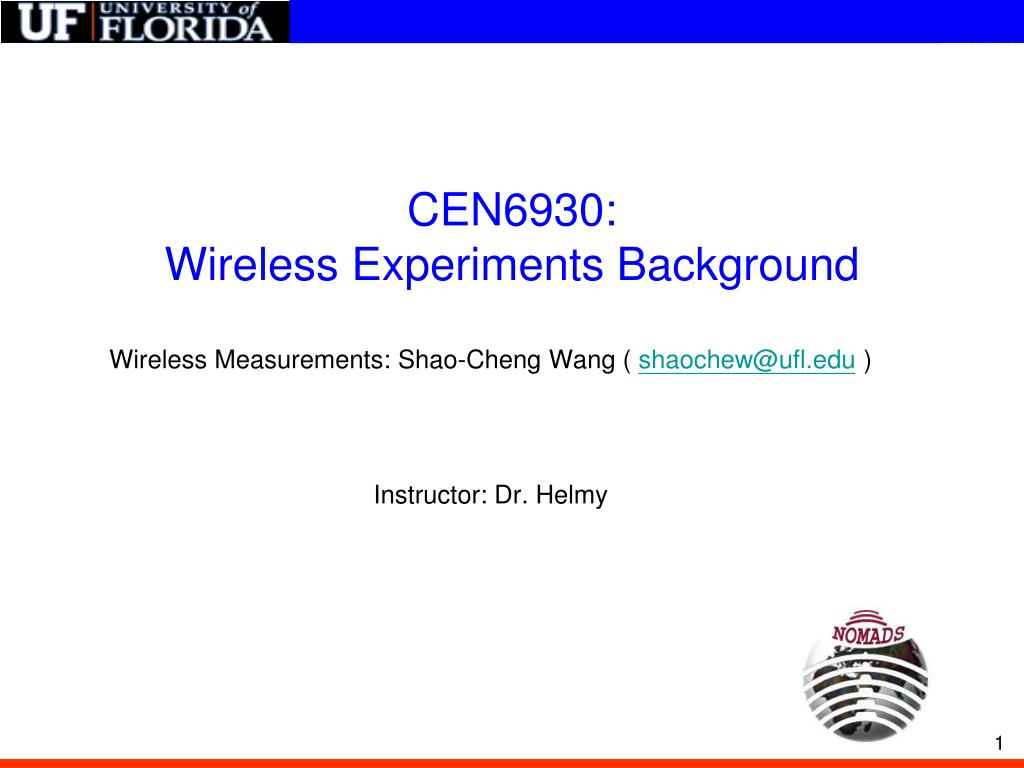 UF UNIVERSITY of FLORIDA

CEN6930:
Wireless Experiments Background

Wireless Measurements: Shao-Cheng Wang ( shaochew@ufl.edu )

Instructor: Dr. Helmy

NOMADS

1